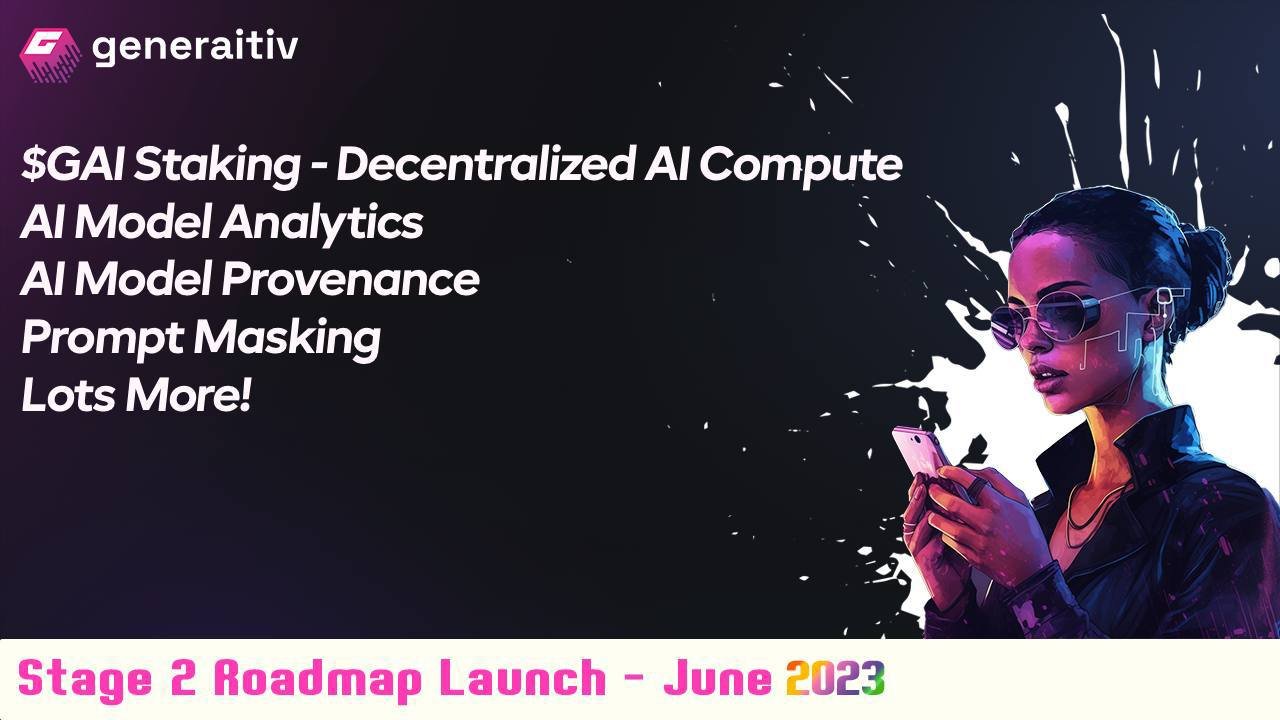 generaitiv

$GAI Staking - Decentralized AI Compute
AI Model Analytics
AI Model Provenance
Prompt Masking
Lots More!

Stage 2 Roadmap Launch - June 2023